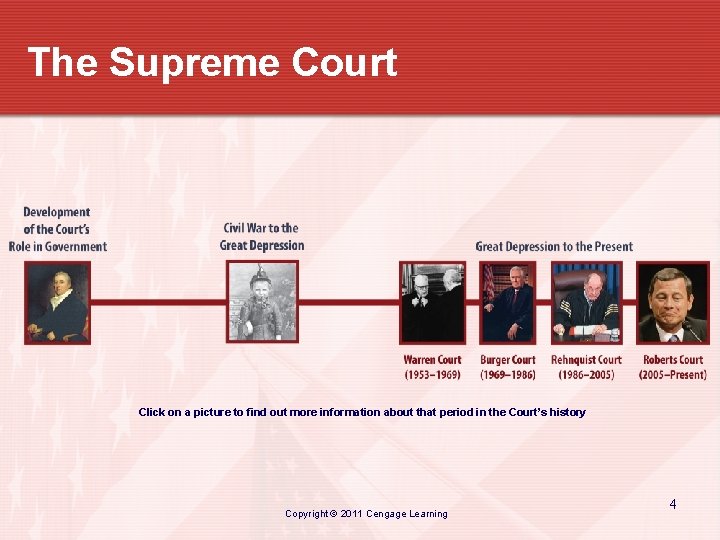 The Supreme Court

Development of the Court's Role in Government

Civil War to the Great Depression

Great Depression to the Present

Warren Court (1953–1969)

Burger Court (1969–1986)

Rehnquist Court (1986–2005)

Roberts Court (2005–Present)

Click on a picture to find out more information about that period in the Court's history

Copyright © 2011 Cengage Learning

4